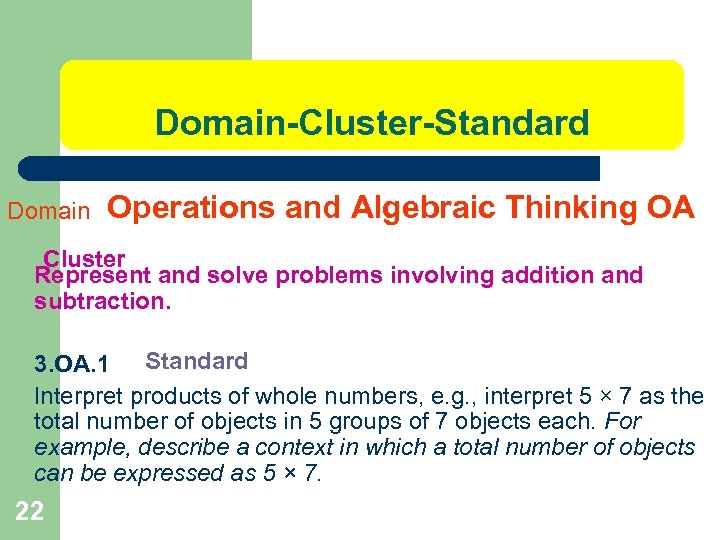 Domain-Cluster-Standard

Domain Operations and Algebraic Thinking OA

Cluster

Represent and solve problems involving addition and subtraction.

3.OA.1 Standard

Interpret products of whole numbers, e.g., interpret 5 × 7 as the total number of objects in 5 groups of 7 objects each. For example, describe a context in which a total number of objects can be expressed as 5 × 7.

22